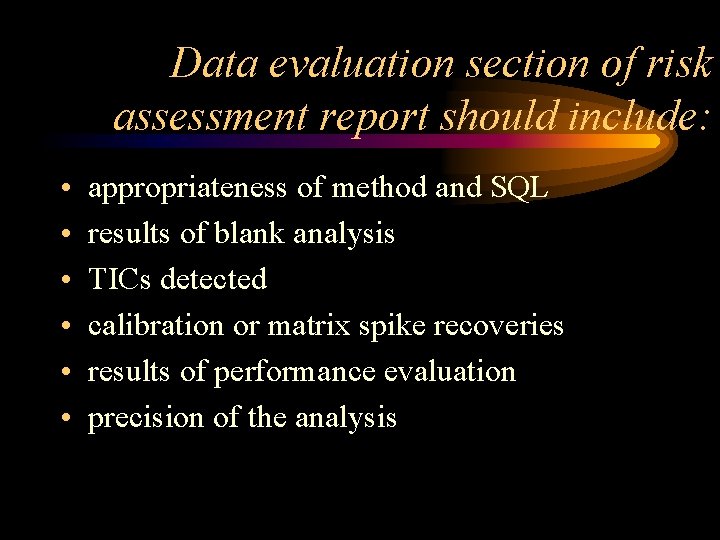 Data evaluation section of risk assessment report should include:

• appropriateness of method and SQL
• results of blank analysis
• TICs detected
• calibration or matrix spike recoveries
• results of performance evaluation
• precision of the analysis